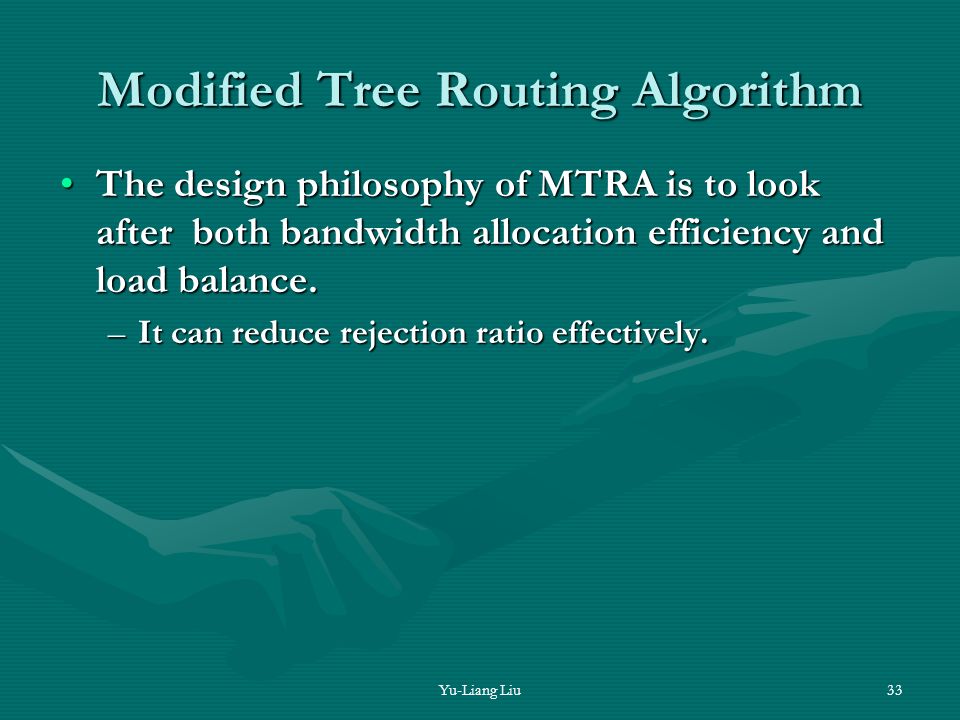 Modified Tree Routing Algorithm

• The design philosophy of MTRA is to look after both bandwidth allocation efficiency and load balance.

– It can reduce rejection ratio effectively.

Yu-Liang Liu

33